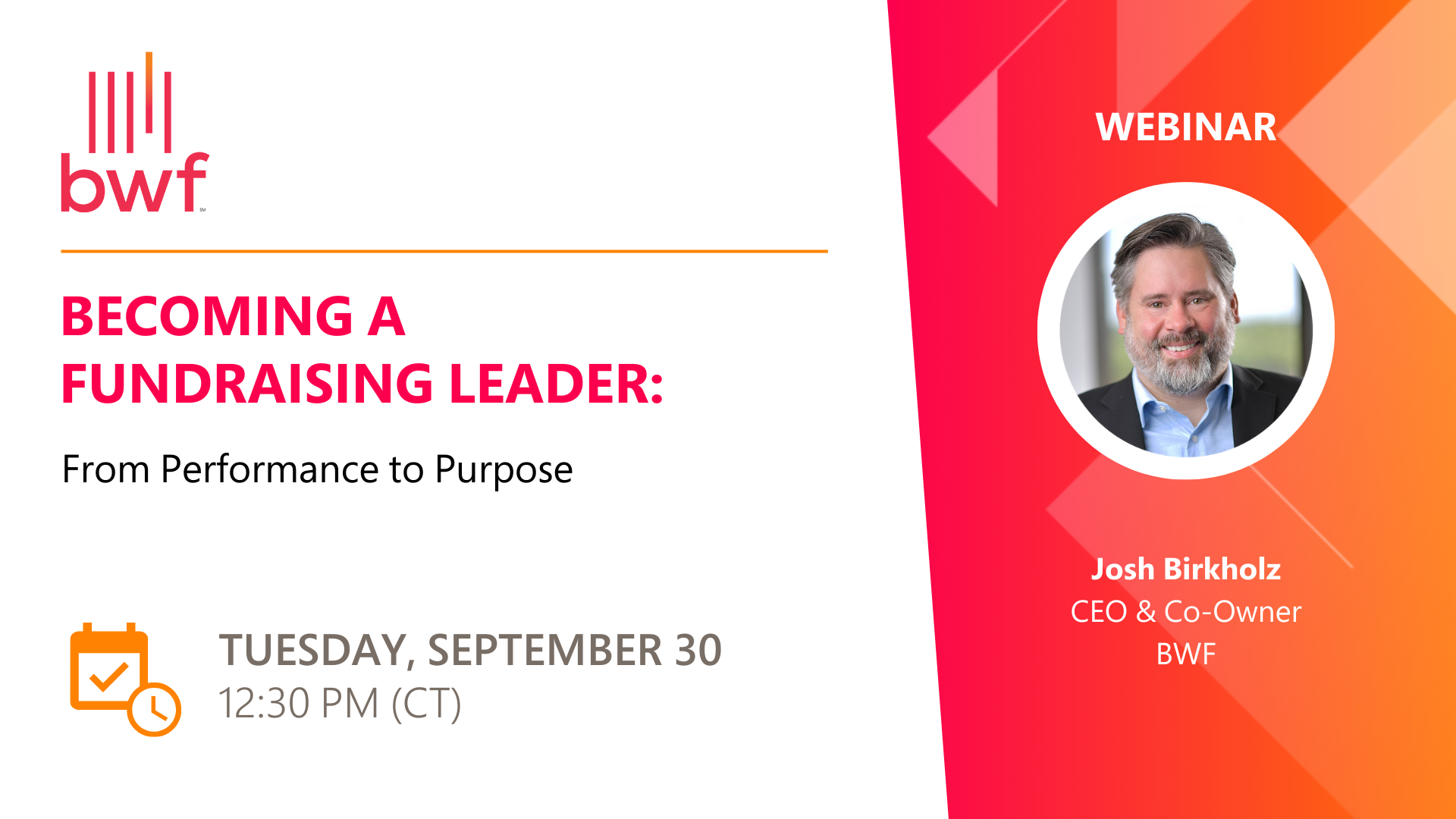 bwf℠

BECOMING A FUNDRAISING LEADER:

From Performance to Purpose

TUESDAY, SEPTEMBER 30
12:30 PM (CT)

WEBINAR

Josh Birkholz
CEO & Co-Owner
BWF